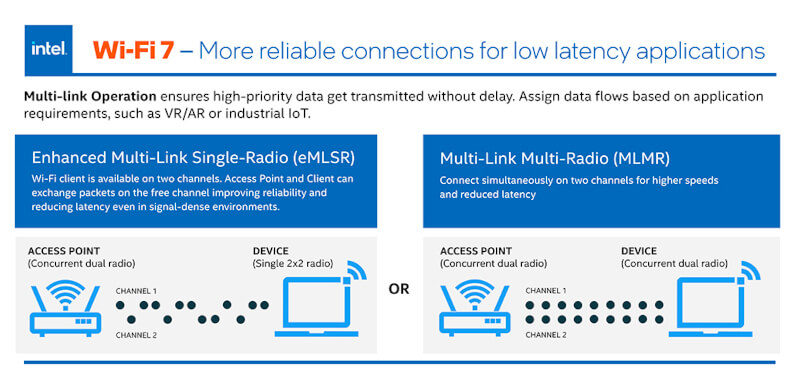 intel.

Wi-Fi 7 – More reliable connections for low latency applications

Multi-link Operation ensures high-priority data get transmitted without delay. Assign data flows based on application requirements, such as VR/AR or industrial IoT.

Enhanced Multi-Link Single-Radio (eMLSR)

Wi-Fi client is available on two channels. Access Point and Client can exchange packets on the free channel improving reliability and reducing latency even in signal-dense environments.

ACCESS POINT
(Concurrent dual radio)

DEVICE
(Single 2x2 radio)

CHANNEL 1

CHANNEL 2

OR

Multi-Link Multi-Radio (MLMR)

Connect simultaneously on two channels for higher speeds and reduced latency

ACCESS POINT
(Concurrent dual radio)

DEVICE
(Concurrent dual radio)

CHANNEL 1

CHANNEL 2